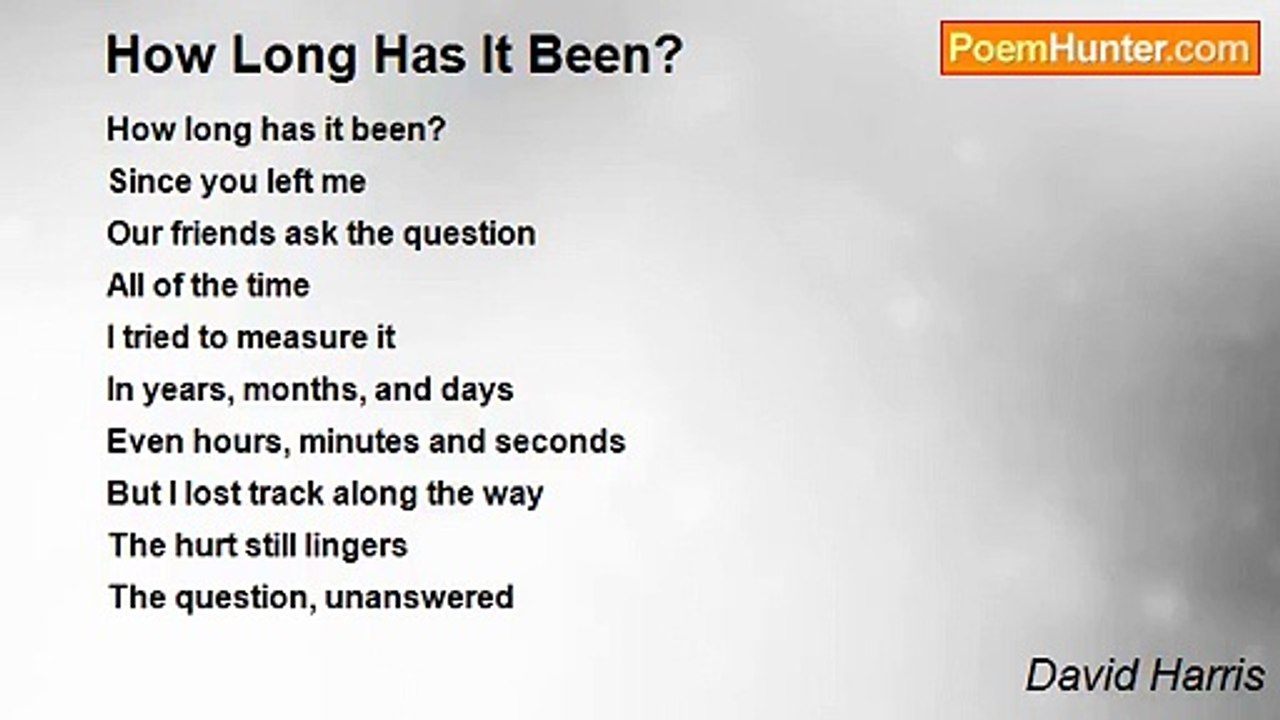 How Long Has It Been?

PoemHunter.com

How long has it been?
Since you left me
Our friends ask the question
All of the time
I tried to measure it
In years, months, and days
Even hours, minutes and seconds
But I lost track along the way
The hurt still lingers
The question, unanswered

David Harris